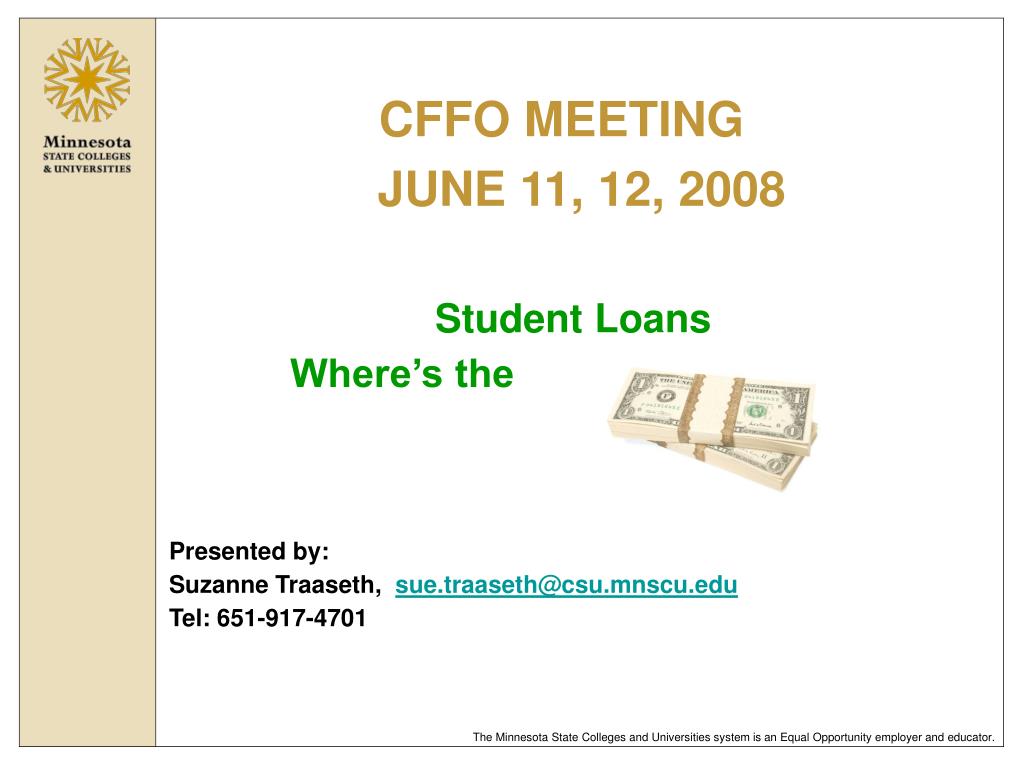 Minnesota
STATE COLLEGES
& UNIVERSITIES

CFFO MEETING
JUNE 11, 12, 2008

Student Loans
Where's the

Presented by:
Suzanne Traaseth, sue.traaseth@csu.mnscu.edu
Tel: 651-917-4701

The Minnesota State Colleges and Universities system is an Equal Opportunity employer and educator.